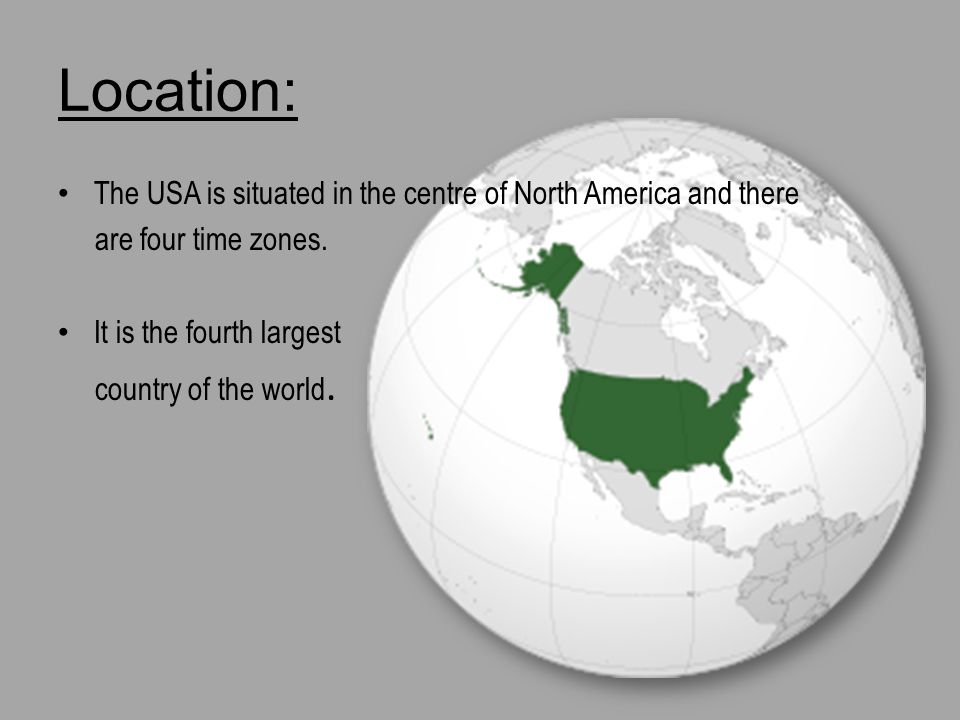 Location:

• The USA is situated in the centre of North America and there are four time zones.

• It is the fourth largest country of the world.